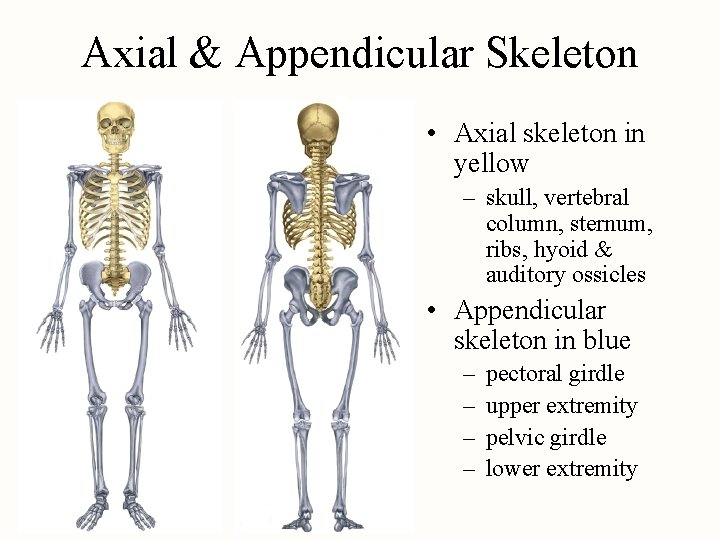 Axial & Appendicular Skeleton

• Axial skeleton in yellow
 – skull, vertebral column, sternum, ribs, hyoid & auditory ossicles
• Appendicular skeleton in blue
 – pectoral girdle
 – upper extremity
 – pelvic girdle
 – lower extremity